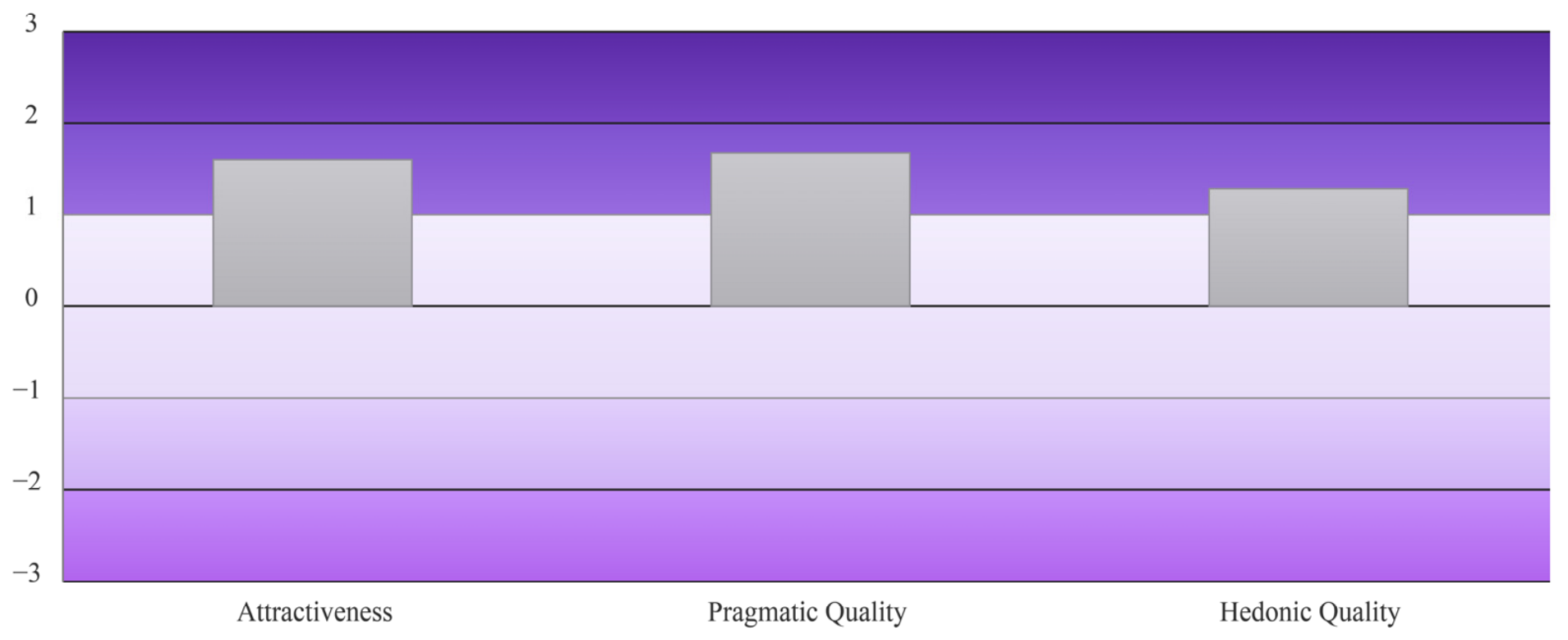 3
2
1
0
−1
−2
−3

Attractiveness
Pragmatic Quality
Hedonic Quality